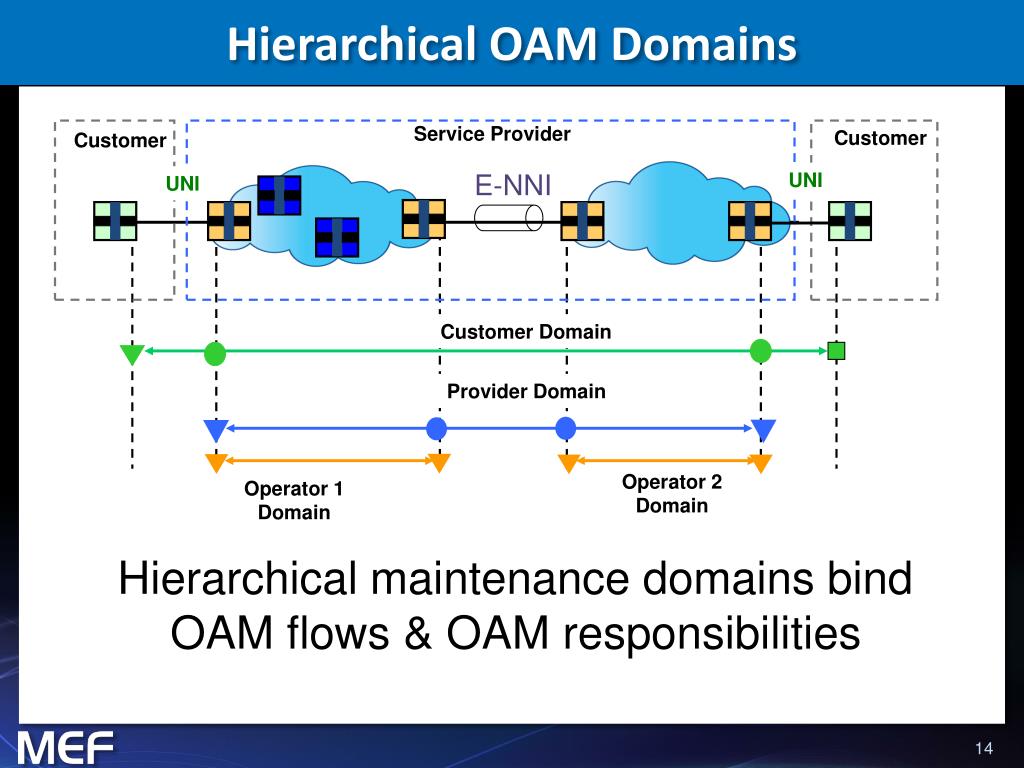 Hierarchical OAM Domains

Customer

Service Provider

Customer

UNI

E-NNI

UNI

Customer Domain

Provider Domain

Operator 1 Domain

Operator 2 Domain

Hierarchical maintenance domains bind OAM flows & OAM responsibilities

MEF

14